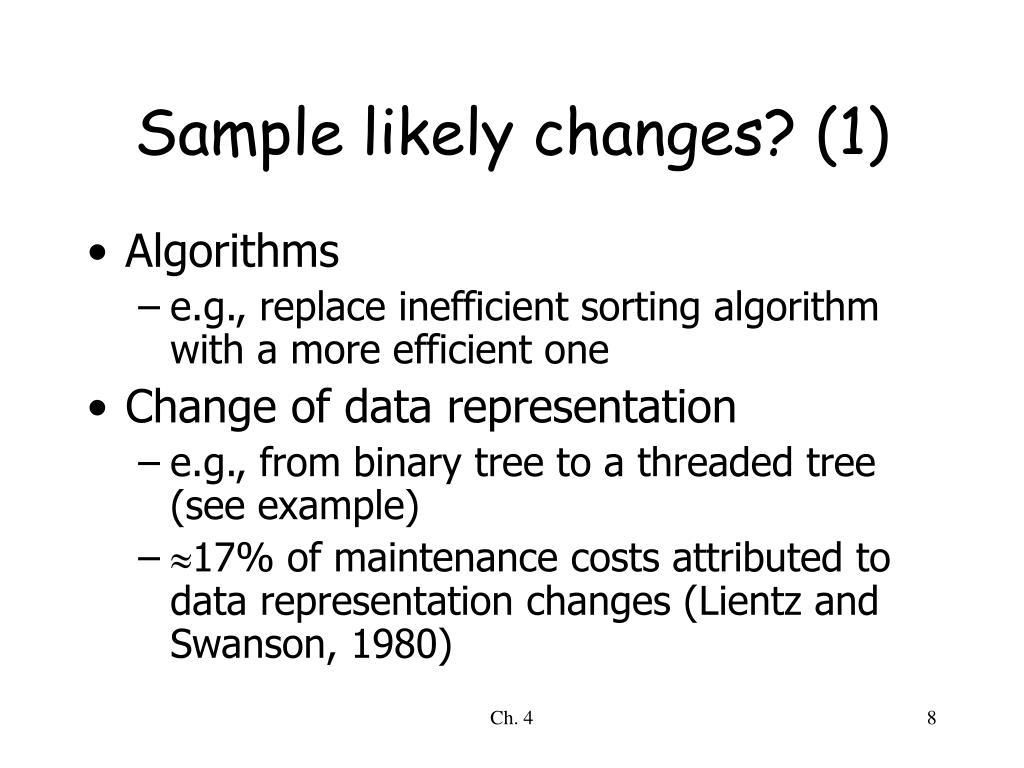 Sample likely changes? (1)

• Algorithms
– e.g., replace inefficient sorting algorithm with a more efficient one
• Change of data representation
– e.g., from binary tree to a threaded tree (see example)
– $\approx$17% of maintenance costs attributed to data representation changes (Lientz and Swanson, 1980)

Ch. 4

8